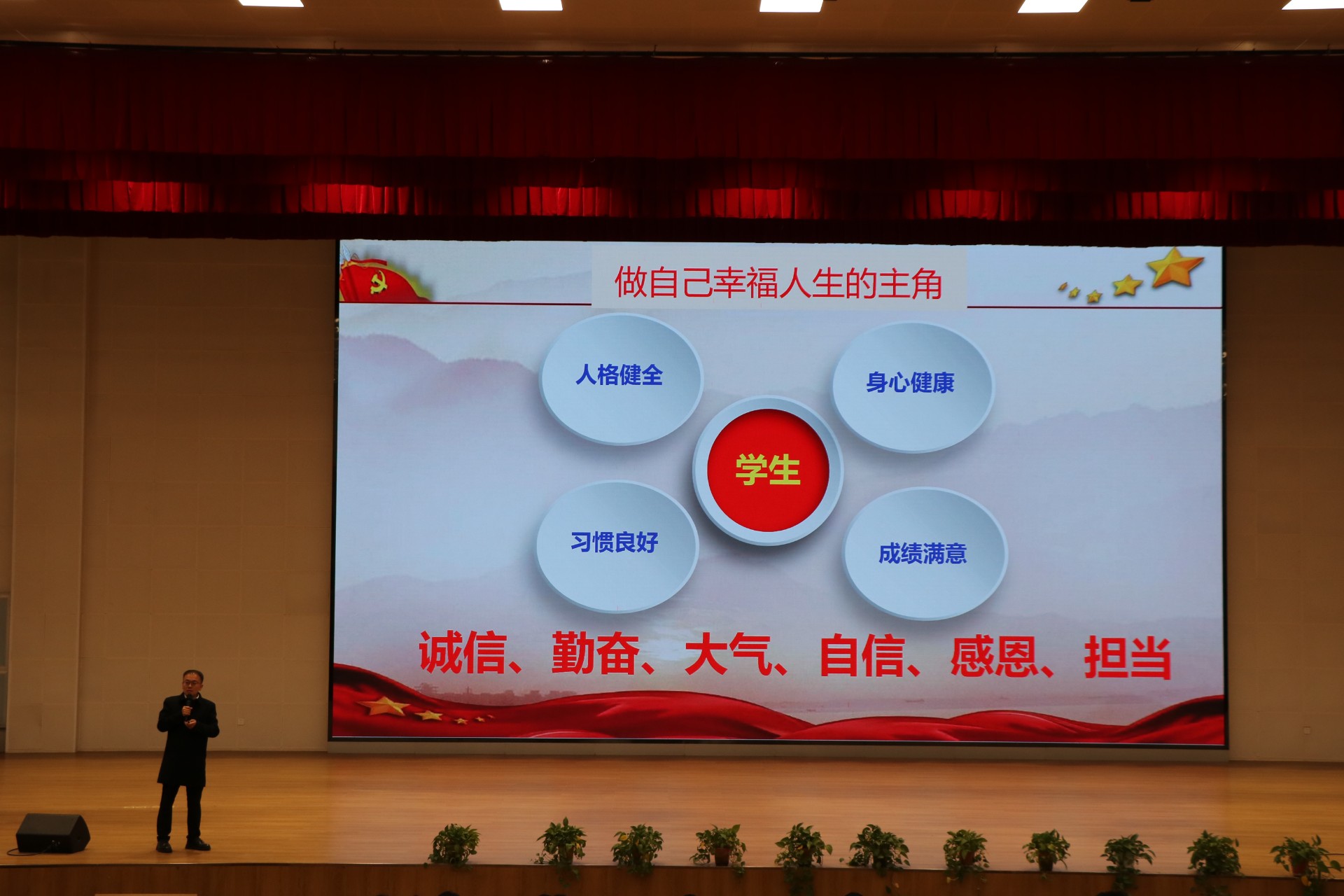 做自己幸福人生的主角

人格健全

身心健康

学生

习惯良好

成绩满意

诚信、勤奋、大气、自信、感恩、担当